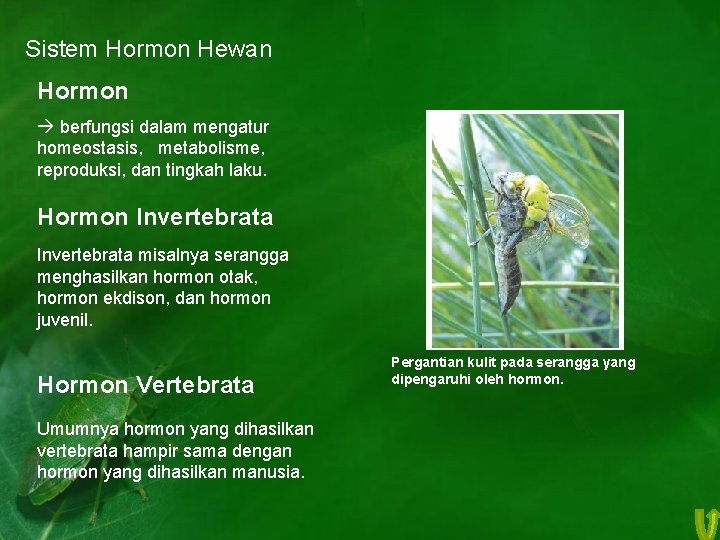 Sistem Hormon Hewan

Hormon

→ berfungsi dalam mengatur homeostasis, metabolisme, reproduksi, dan tingkah laku.

Hormon Invertebrata

Invertebrata misalnya serangga menghasilkan hormon otak, hormon ekdison, dan hormon juvenil.

Hormon Vertebrata

Umumnya hormon yang dihasilkan vertebrata hampir sama dengan hormon yang dihasilkan manusia.

Pergantian kulit pada serangga yang dipengaruhi oleh hormon.